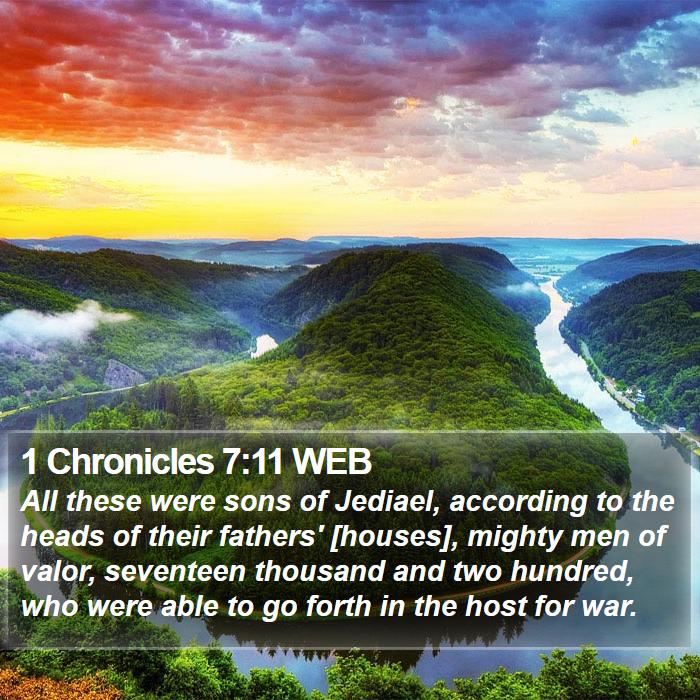 1 Chronicles 7:11 WEB

All these were sons of Jediael, according to the heads of their fathers' [houses], mighty men of valor, seventeen thousand and two hundred, who were able to go forth in the host for war.